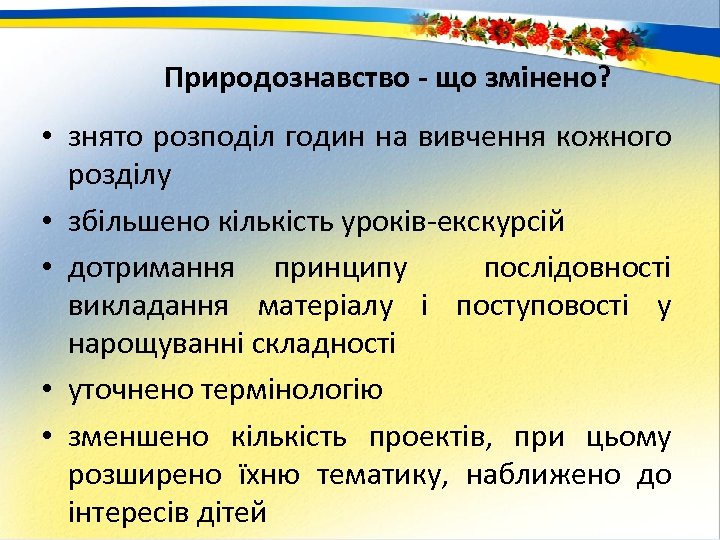 Природознавство - що змінено?

• знято розподіл годин на вивчення кожного розділу

• збільшено кількість уроків-екскурсій

• дотримання принципу послідовності викладання матеріалу і поступовості у нарощуванні складності

• уточнено термінологію

• зменшено кількість проектів, при цьому розширено їхню тематику, наближено до інтересів дітей